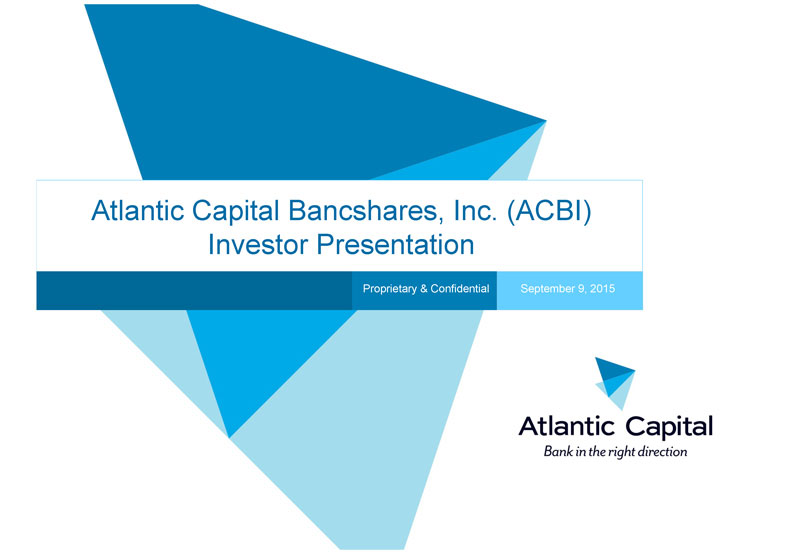 Atlantic Capital Bancshares, Inc. (ACBI)
Investor Presentation

Proprietary & Confidential

September 9, 2015

Atlantic Capital
Bank in the right direction